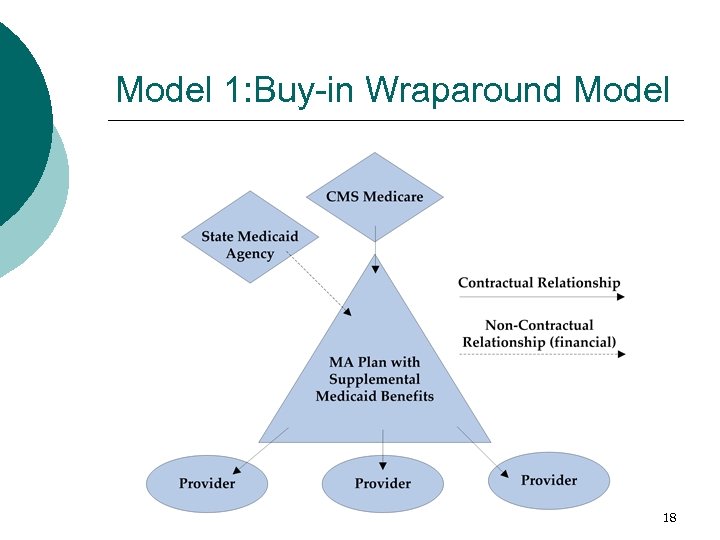 Model 1:Buy-in Wraparound Model

CMS Medicare

State Medicaid Agency

Contractual Relationship

Non-Contractual Relationship (financial)

MA Plan with Supplemental Medicaid Benefits

Provider

Provider

Provider

18